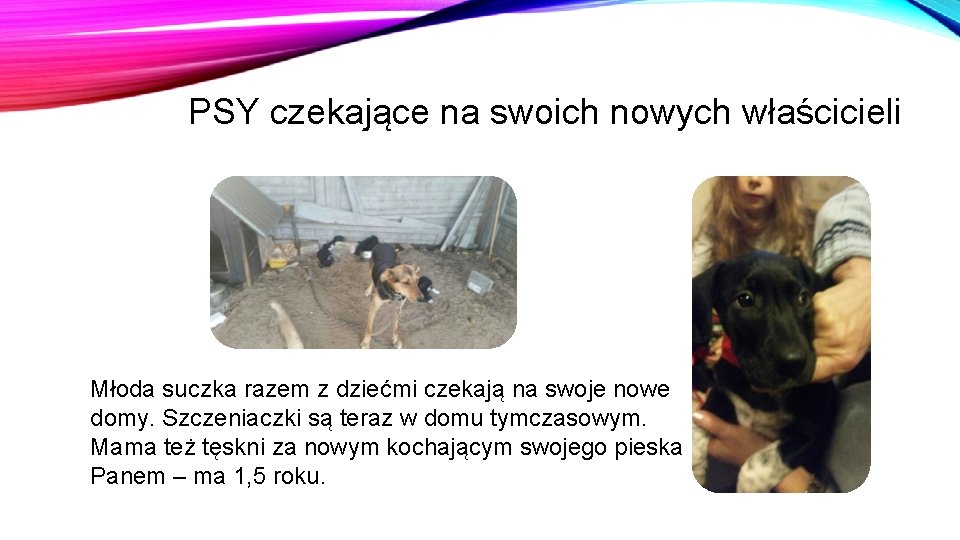 PSY czekające na swoich nowych właścicieli

Młoda suczka razem z dziećmi czekają na swoje nowe domy. Szczeniaczki są teraz w domu tymczasowym. Mama też tęskni za nowym kochającym swojego pieska Panem – ma 1,5 roku.